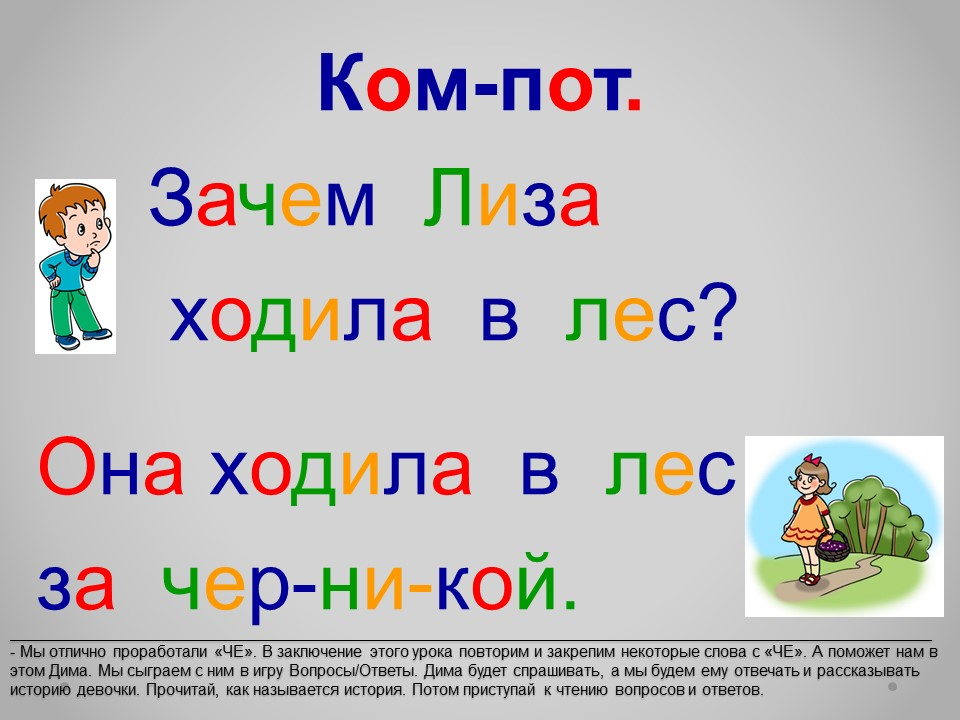 Ком-пот.

Зачем Лиза ходила в лес?

Она ходила в лес за чер-ни-кой.

- Мы отлично проработали «ЧЕ». В заключение этого урока повторим и закрепим некоторые слова с «ЧЕ». А поможет нам в этом Дима. Мы сыграем с ним в игру Вопросы/Ответы. Дима будет спрашивать, а мы будем ему отвечать и рассказывать историю девочки. Прочитай, как называется история. Потом приступай к чтению вопросов и ответов.